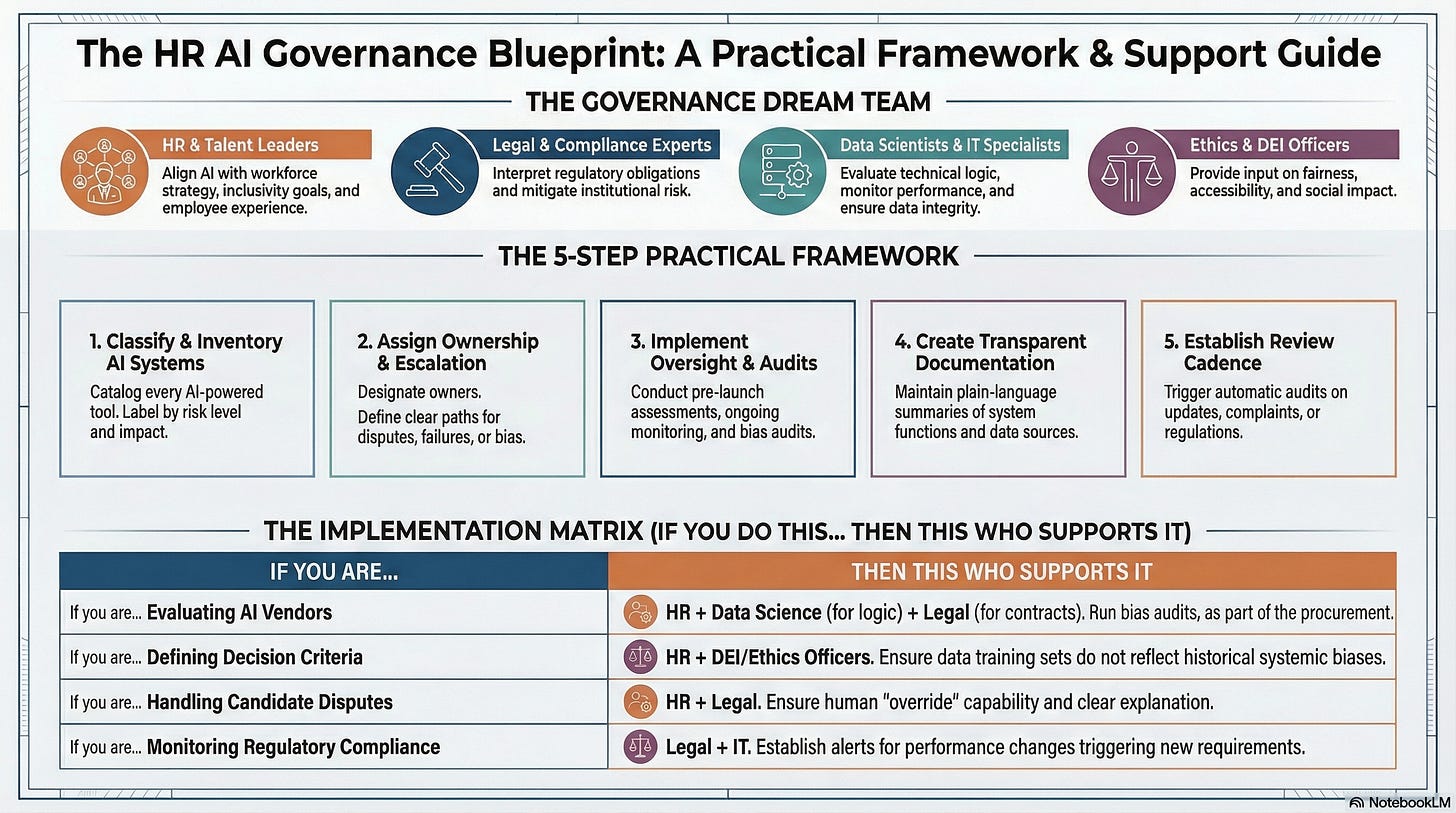 The HR AI Governance Blueprint: A Practical Framework & Support Guide

THE GOVERNANCE DREAM TEAM

HR & Talent Leaders
Align AI with workforce strategy, inclusivity goals, and employee experience.

Legal & Compliance Experts
Interpret regulatory obligations and mitigate institutional risk.

Data Scientists & IT Specialists
Evaluate technical logic, monitor performance, and ensure data integrity.

Ethics & DEI Officers
Provide input on fairness, accessibility, and social impact.

THE 5-STEP PRACTICAL FRAMEWORK

1. Classify & Inventory AI Systems
Catalog every AI-powered tool. Label by risk level and impact.

2. Assign Ownership & Escalation
Designate owners.
Define clear paths for disputes, failures, or bias.

3. Implement Oversight & Audits
Conduct pre-launch assessments, ongoing monitoring, and bias audits.

4. Create Transparent Documentation
Maintain plain-language summaries of system functions and data sources.

5. Establish Review Cadence
Trigger automatic audits on updates, complaints, or regulations.

THE IMPLEMENTATION MATRIX (IF YOU DO THIS... THEN THIS WHO SUPPORTS IT)

| IF YOU ARE... | THEN THIS WHO SUPPORTS IT |
|---|---|
| If you are... Evaluating AI Vendors | HR + Data Science (for logic) + Legal (for contracts). Run bias audits, as part of the procurement. |
| If you are... Defining Decision Criteria | HR + DEI/Ethics Officers. Ensure data training sets do not reflect historical systemic biases. |
| If you are... Handling Candidate Disputes | HR + Legal. Ensure human "override" capability and clear explanation. |
| If you are... Monitoring Regulatory Compliance | Legal + IT. Establish alerts for performance changes triggering new requirements. |

NotebookLM